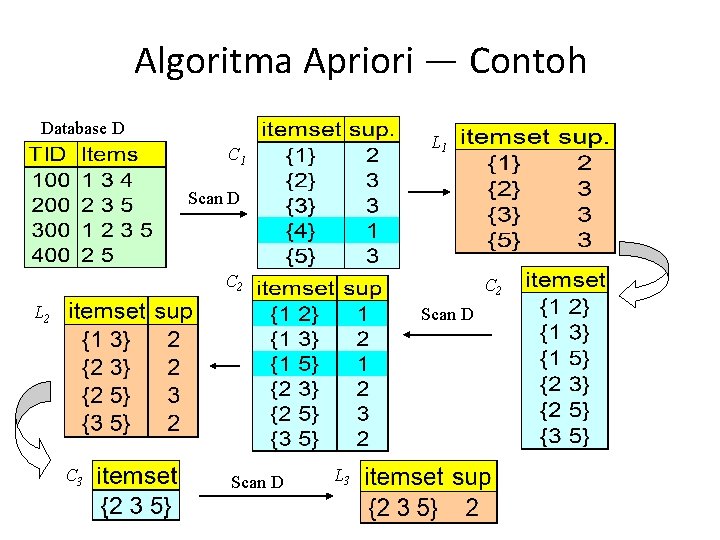 Algoritma Apriori — Contoh

Database D

| TID | Items |
|---|---|
| 100 | 1 3 4 |
| 200 | 2 3 5 |
| 300 | 1 2 3 5 |
| 400 | 2 5 |

Scan D

$C_1$

| itemset | sup. |
|---|---|
| {1} | 2 |
| {2} | 3 |
| {3} | 3 |
| {4} | 1 |
| {5} | 3 |

$L_1$

| itemset | sup. |
|---|---|
| {1} | 2 |
| {2} | 3 |
| {3} | 3 |
| {5} | 3 |

$C_2$

| itemset |
|---|
| {1 2} |
| {1 3} |
| {1 5} |
| {2 3} |
| {2 5} |
| {3 5} |

Scan D

$C_2$

| itemset | sup |
|---|---|
| {1 2} | 1 |
| {1 3} | 2 |
| {1 5} | 1 |
| {2 3} | 2 |
| {2 5} | 3 |
| {3 5} | 2 |

$L_2$

| itemset | sup |
|---|---|
| {1 3} | 2 |
| {2 3} | 2 |
| {2 5} | 3 |
| {3 5} | 2 |

$C_3$

| itemset |
|---|
| {2 3 5} |

Scan D

$L_3$

| itemset | sup |
|---|---|
| {2 3 5} | 2 |